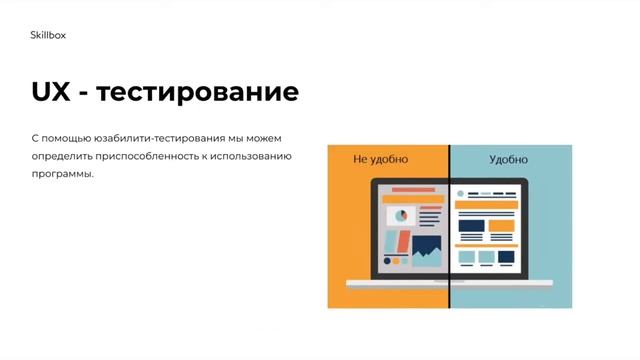 Skillbox

UX - тестирование

С помощью юзабилити-тестирования мы можем определить приспособленность к использованию программы.

Не удобно

Удобно